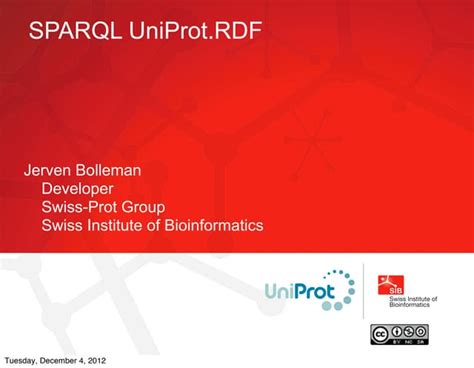 SPARQL UniProt.RDF

Jerven Bolleman
Developer
Swiss-Prot Group
Swiss Institute of Bioinformatics

UniProt

SIB
Swiss Institute of Bioinformatics

cc BY NC SA

Tuesday, December 4, 2012